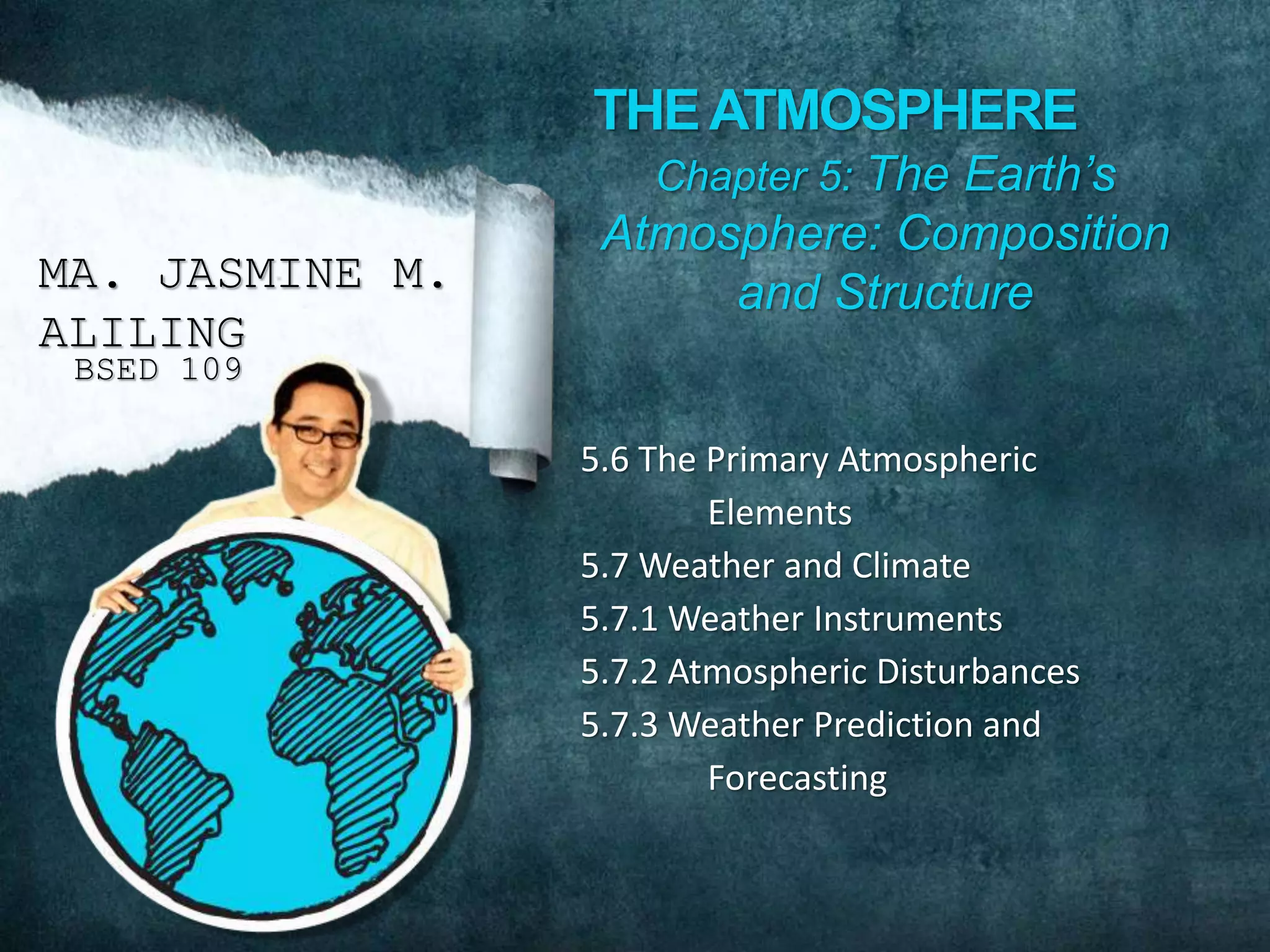 MA. JASMINE M. ALILING
BSED 109

THE ATMOSPHERE

Chapter 5: The Earth's Atmosphere: Composition and Structure

5.6 The Primary Atmospheric Elements
5.7 Weather and Climate
5.7.1 Weather Instruments
5.7.2 Atmospheric Disturbances
5.7.3 Weather Prediction and Forecasting